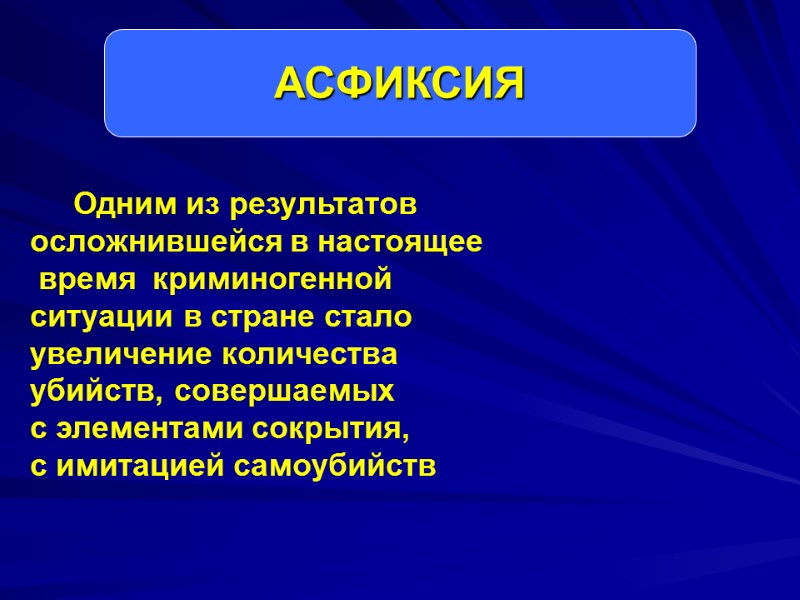 АСФИКСИЯ

Одним из результатов осложнившейся в настоящее время криминогенной ситуации в стране стало увеличение количества убийств, совершаемых с элементами сокрытия, с имитацией самоубийств